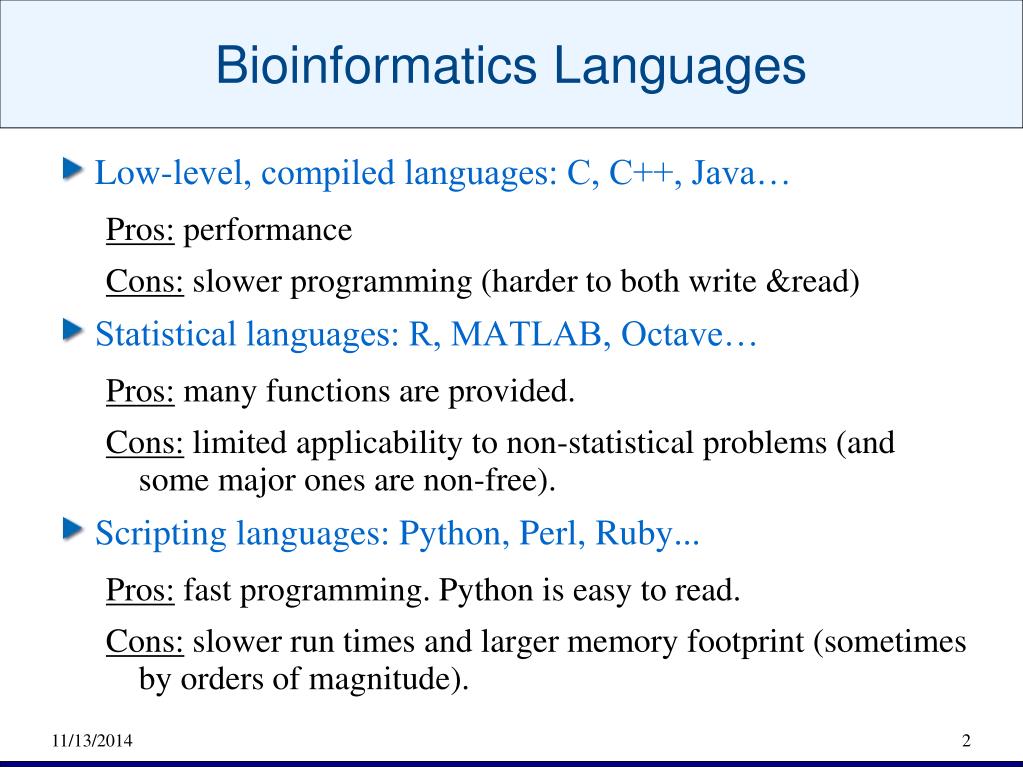 Bioinformatics Languages

Low-level, compiled languages: C, C++, Java…

Pros: performance

Cons: slower programming (harder to both write &read)

Statistical languages: R, MATLAB, Octave…

Pros: many functions are provided.

Cons: limited applicability to non-statistical problems (and some major ones are non-free).

Scripting languages: Python, Perl, Ruby...

Pros: fast programming. Python is easy to read.

Cons: slower run times and larger memory footprint (sometimes by orders of magnitude).

11/13/2014

2